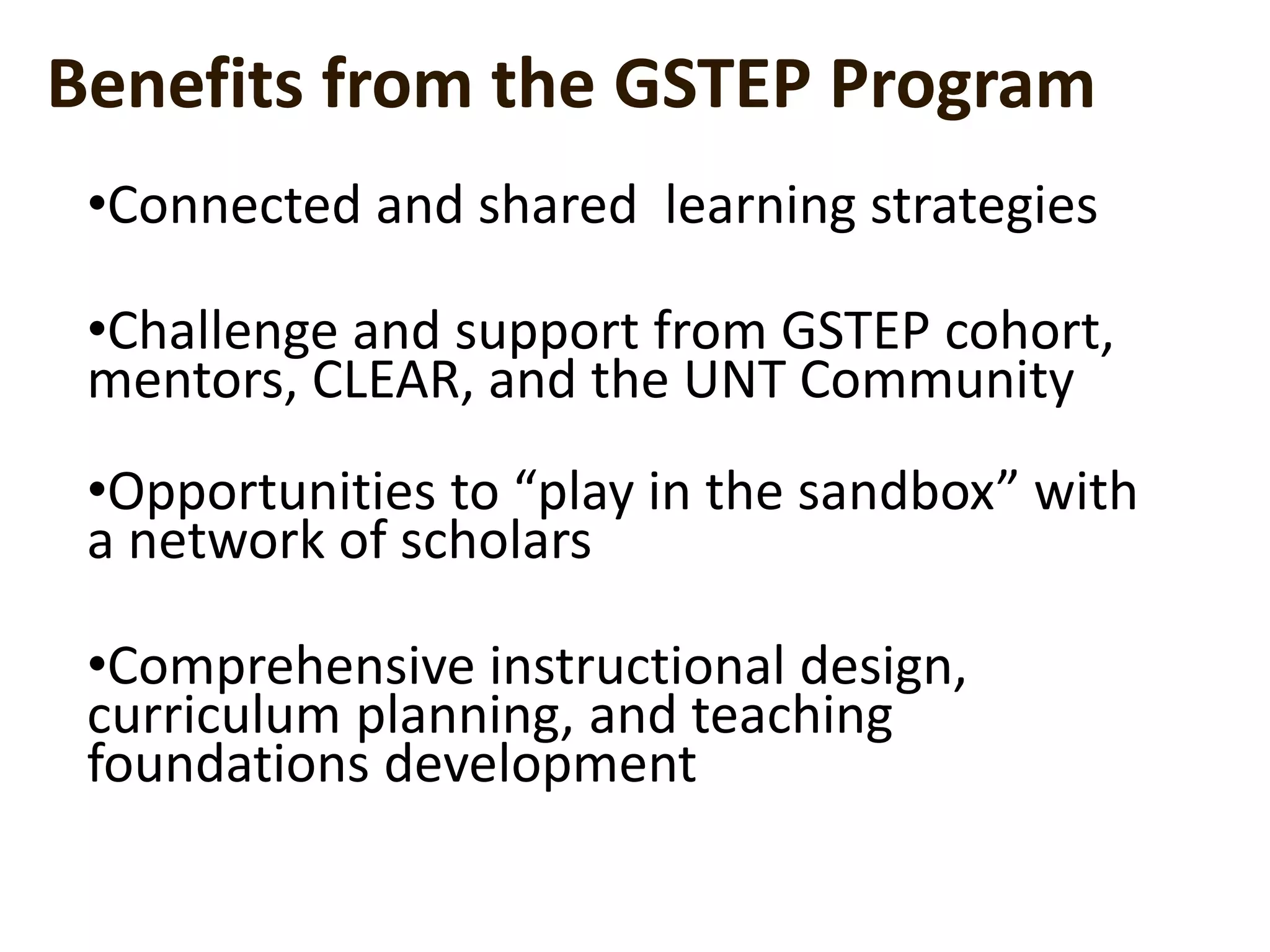 Benefits from the GSTEP Program

•Connected and shared  learning strategies

•Challenge and support from GSTEP cohort, mentors, CLEAR, and the UNT Community

•Opportunities to “play in the sandbox” with a network of scholars

•Comprehensive instructional design, curriculum planning, and teaching foundations development